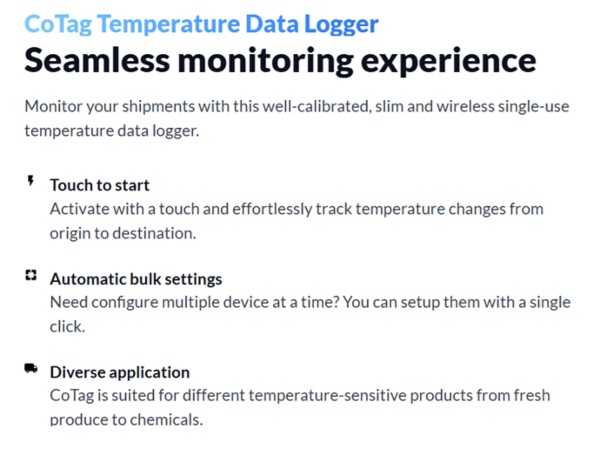 CoTag Temperature Data Logger

Seamless monitoring experience

Monitor your shipments with this well-calibrated, slim and wireless single-use temperature data logger.

Touch to start
Activate with a touch and effortlessly track temperature changes from origin to destination.

Automatic bulk settings
Need configure multiple device at a time? You can setup them with a single click.

Diverse application
CoTag is suited for different temperature-sensitive products from fresh produce to chemicals.